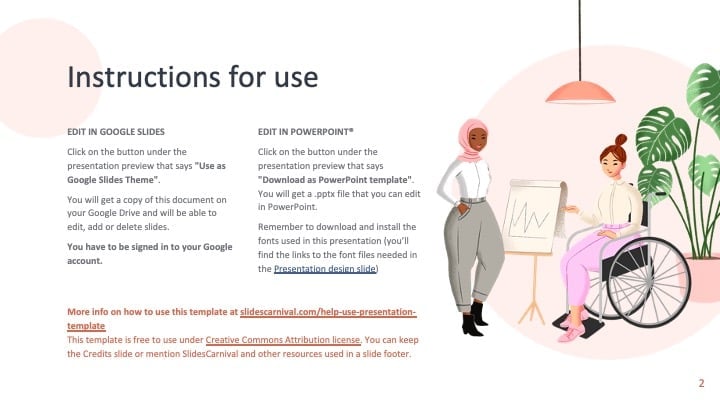 Instructions for use

EDIT IN GOOGLE SLIDES

Click on the button under the presentation preview that says "Use as Google Slides Theme".

You will get a copy of this document on your Google Drive and will be able to edit, add or delete slides.

You have to be signed in to your Google account.

EDIT IN POWERPOINT®

Click on the button under the presentation preview that says "Download as PowerPoint template". You will get a .pptx file that you can edit in PowerPoint.

Remember to download and install the fonts used in this presentation (you'll find the links to the font files needed in the Presentation design slide)

More info on how to use this template at slidescarnival.com/help-use-presentation-template
This template is free to use under Creative Commons Attribution license. You can keep the Credits slide or mention SlidesCarnival and other resources used in a slide footer.

2